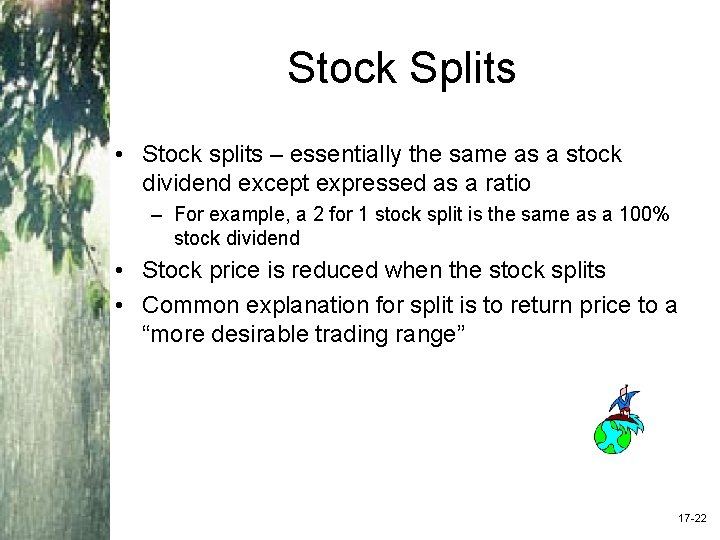 Stock Splits

• Stock splits – essentially the same as a stock dividend except expressed as a ratio
– For example, a 2 for 1 stock split is the same as a 100% stock dividend
• Stock price is reduced when the stock splits
• Common explanation for split is to return price to a “more desirable trading range”

17-22